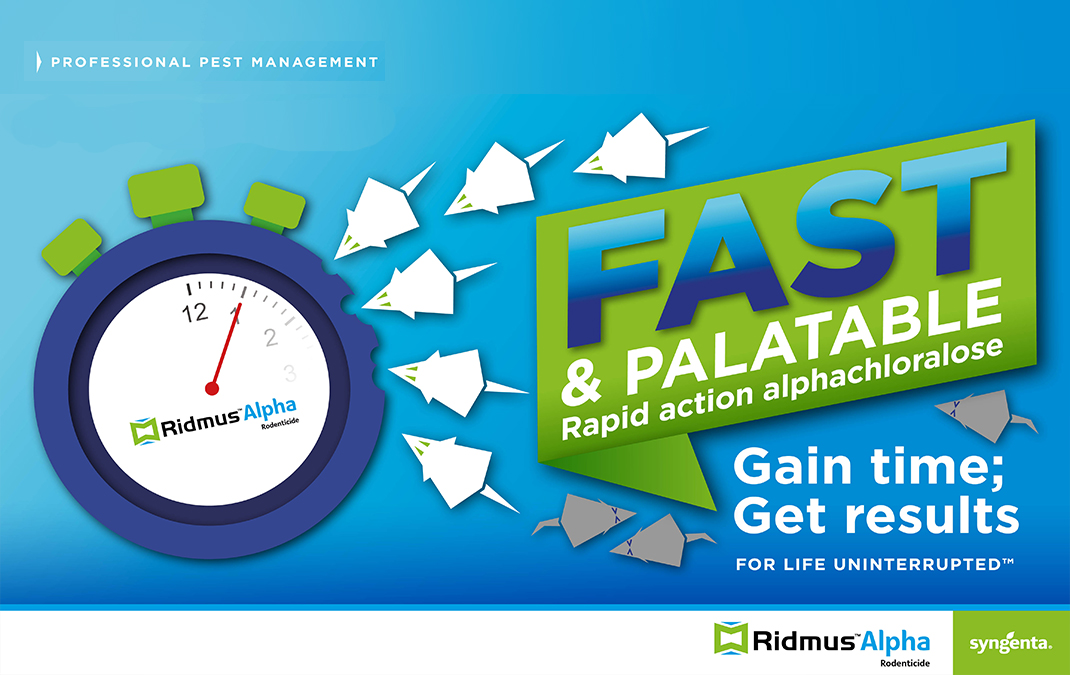 PROFESSIONAL PEST MANAGEMENT

12 1 2 3

Ridmus™ Alpha Rodenticide

FAST & PALATABLE

Rapid action alphachloralose

Gain time; Get results

FOR LIFE UNINTERRUPTED™

Ridmus™ Alpha Rodenticide

syngenta.